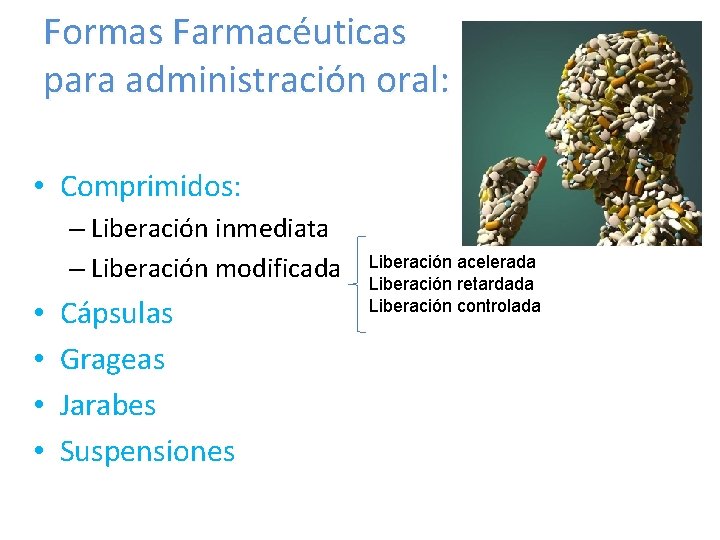 Formas Farmacéuticas para administración oral:

• Comprimidos:
– Liberación inmediata
– Liberación modificada

Liberación acelerada
Liberación retardada
Liberación controlada

• Cápsulas
• Grageas
• Jarabes
• Suspensiones